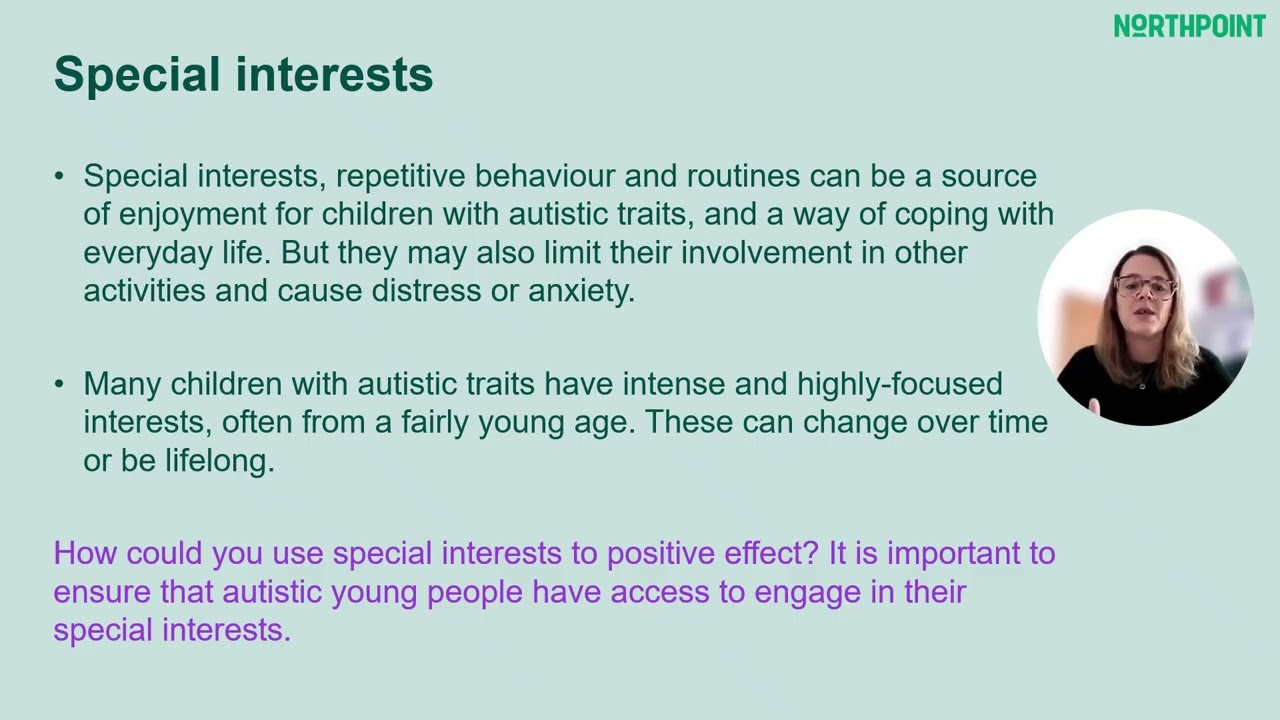 NORTHPOINT

Special interests

• Special interests, repetitive behaviour and routines can be a source of enjoyment for children with autistic traits, and a way of coping with everyday life. But they may also limit their involvement in other activities and cause distress or anxiety.

• Many children with autistic traits have intense and highly-focused interests, often from a fairly young age. These can change over time or be lifelong.

How could you use special interests to positive effect? It is important to ensure that autistic young people have access to engage in their special interests.